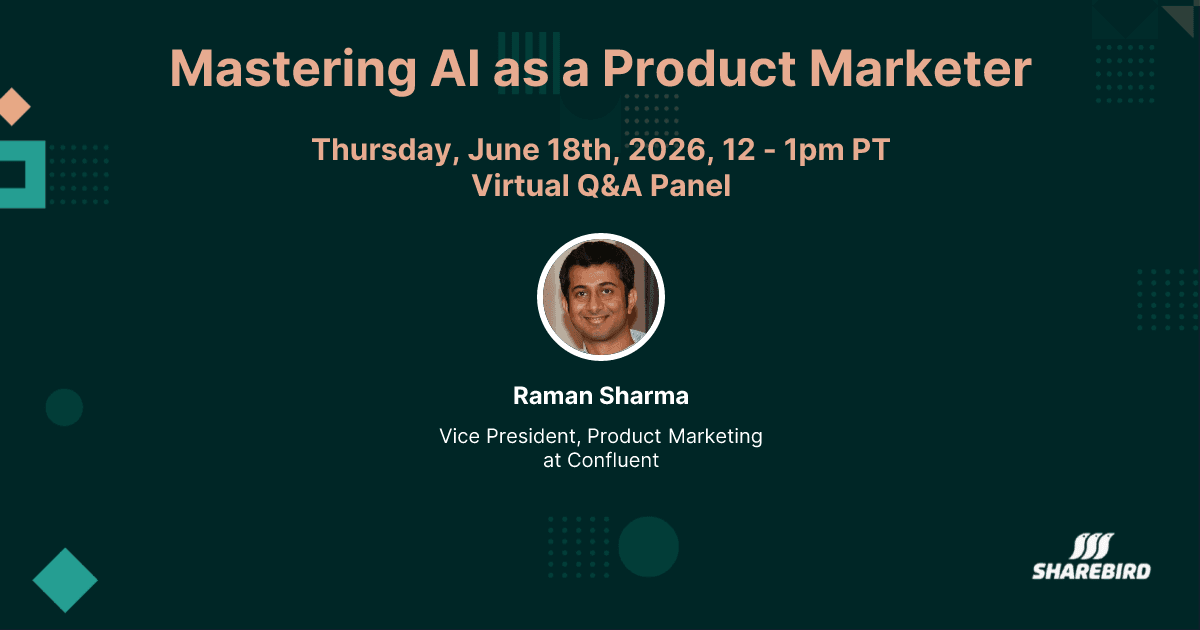 Mastering AI as a Product Marketer

Thursday, June 18th, 2026, 12 - 1pm PT
Virtual Q&A Panel

Raman Sharma

Vice President, Product Marketing at Confluent

SHAREBIRD